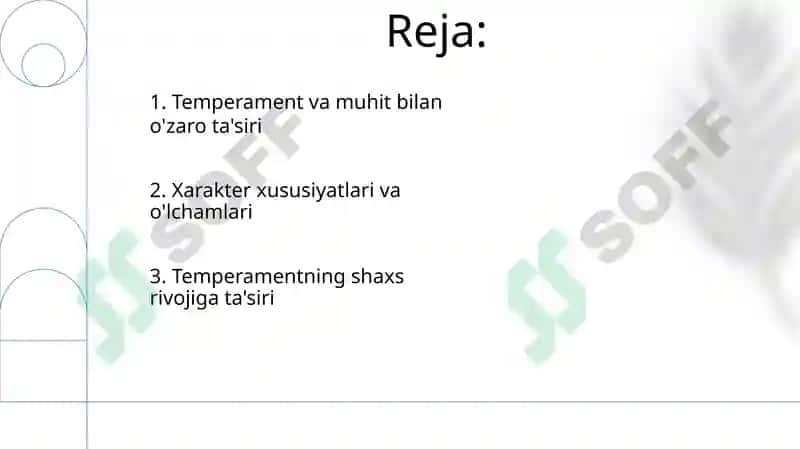 Reja:

1. Temperament va muhit bilan o'zaro ta'siri

2. Xarakter xususiyatlari va o'lchamlari

3. Temperamentning shaxs rivojiga ta'siri

SOFF

SOFF